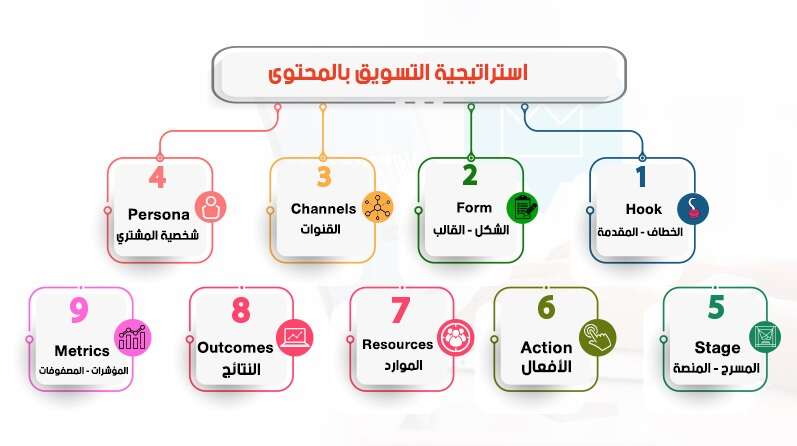 استراتيجية التسويق بالمحتوى

1
Hook
الخطاف - المقدمة

2
Form
الشكل - القالب

3
Channels
القنوات

4
Persona
شخصية المشتري

5
Stage
المسرح - المنصة

6
Action
الأفعال

7
Resources
الموارد

8
Outcomes
النتائج

9
Metrics
المؤشرات - المصفوفات